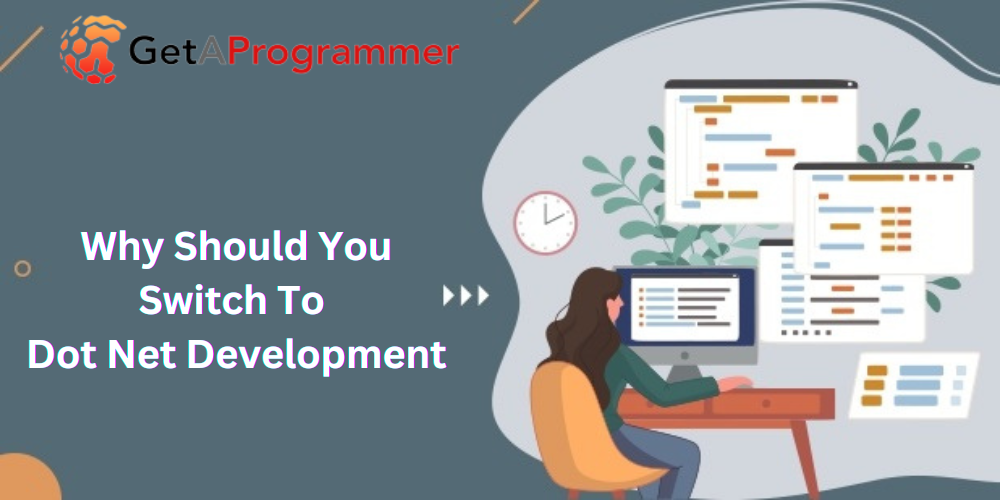 GetAProgrammer

Why Should You Switch To Dot Net Development